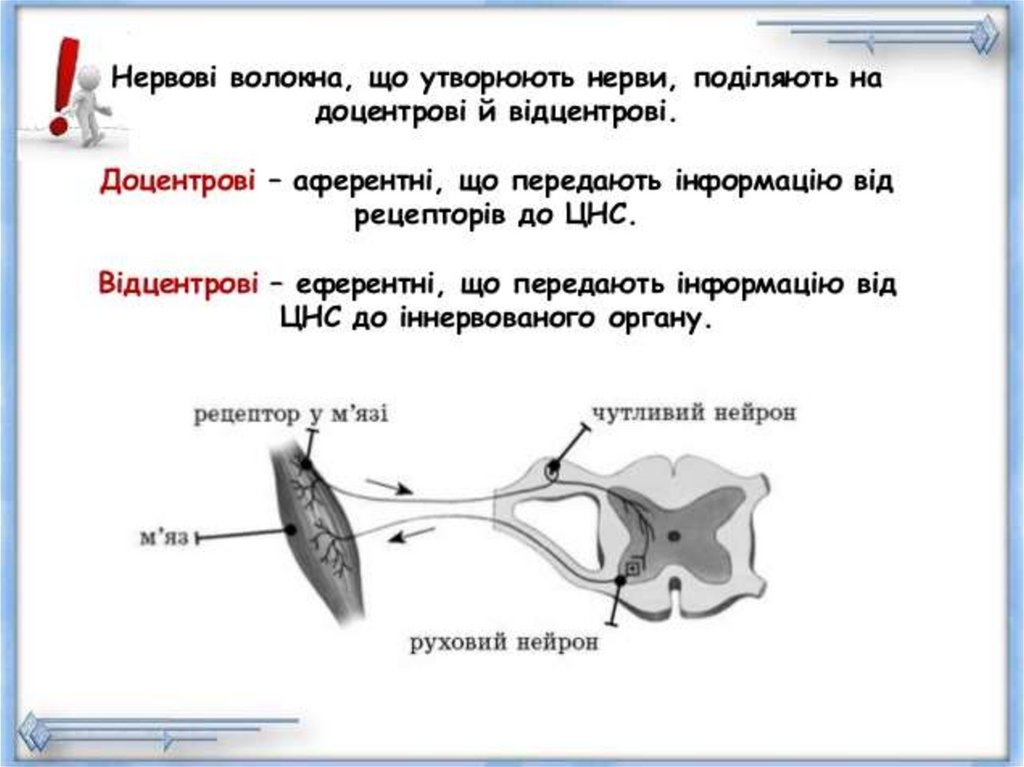 Нервові волокна, що утворюють нерви, поділяють на доцентрові й відцентрові.

Доцентрові – аферентні, що передають інформацію від рецепторів до ЦНС.

Відцентрові – еферентні, що передають інформацію від ЦНС до іннервованого органу.

рецептор у м'язі

чутливий нейрон

м'яз

руховий нейрон